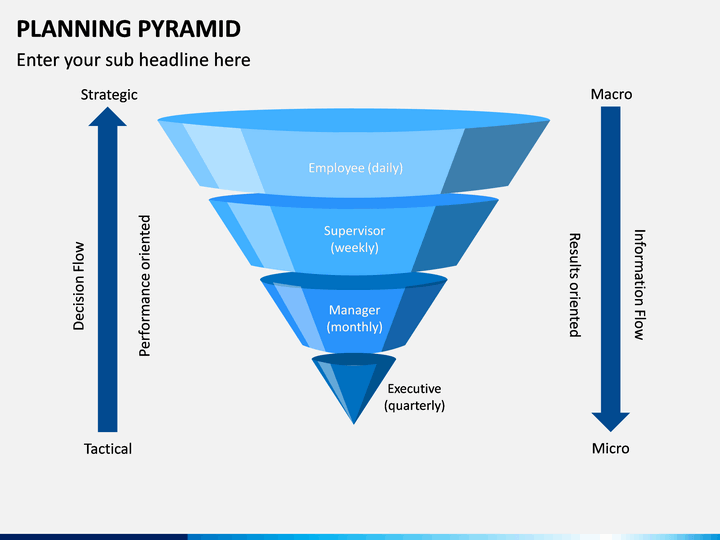 PLANNING PYRAMID

Enter your sub headline here

Strategic

Decision Flow

Performance oriented

Tactical

Employee (daily)

Supervisor (weekly)

Manager (monthly)

Executive (quarterly)

Macro

Results oriented

Information Flow

Micro